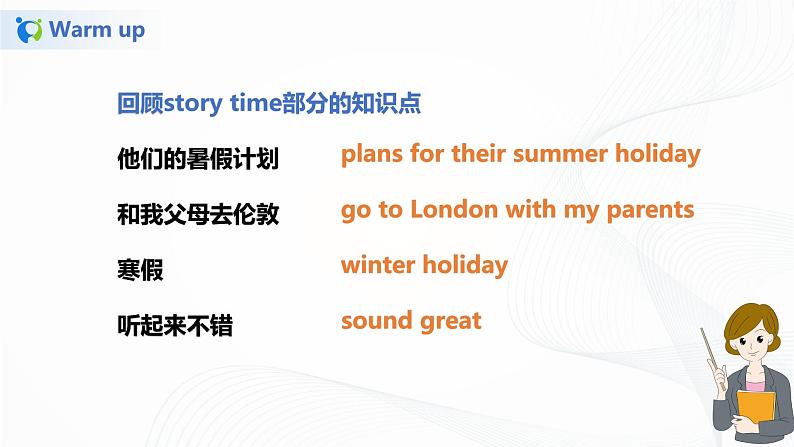 Warm up

回顾story time部分的知识点

他们的暑假计划 plans for their summer holiday

和我父母去伦敦 go to London with my parents

寒假 winter holiday

听起来不错 sound great